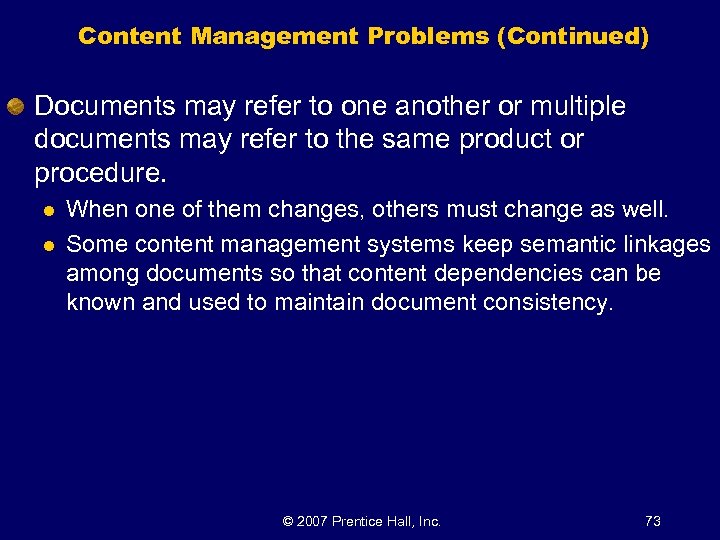 Content Management Problems (Continued)

Documents may refer to one another or multiple documents may refer to the same product or procedure.

When one of them changes, others must change as well.

Some content management systems keep semantic linkages among documents so that content dependencies can be known and used to maintain document consistency.

© 2007 Prentice Hall, Inc.

73